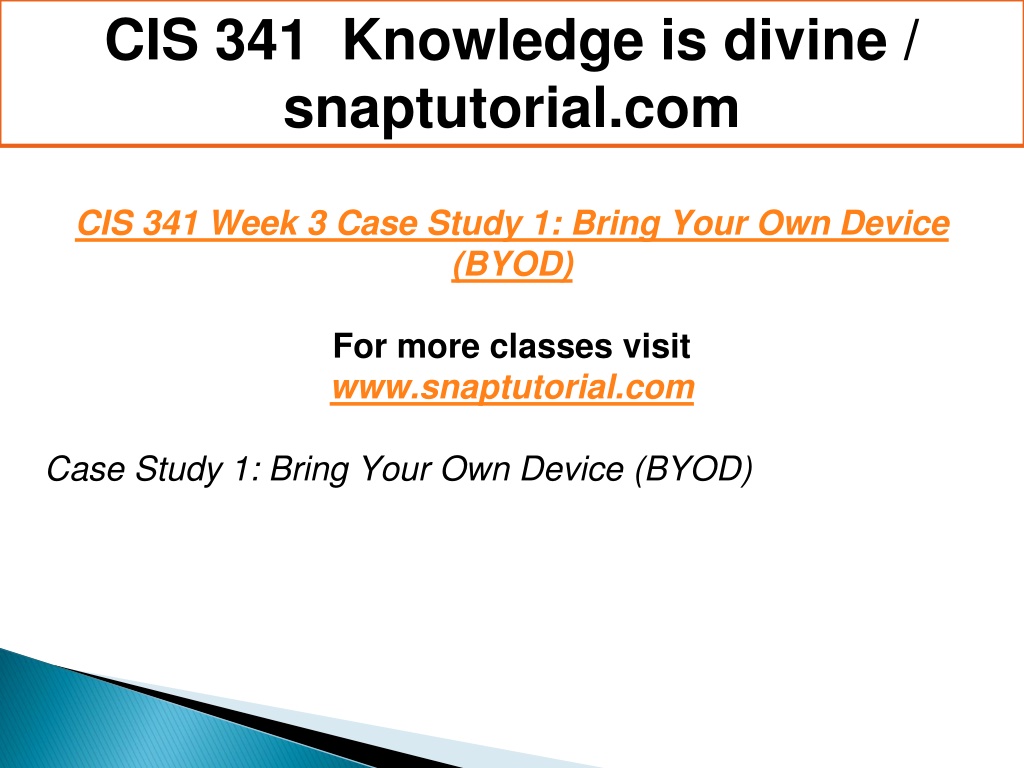 CIS 341 Knowledge is divine / snaptutorial.com

CIS 341 Week 3 Case Study 1: Bring Your Own Device (BYOD)

For more classes visit
www.snaptutorial.com

Case Study 1: Bring Your Own Device (BYOD)